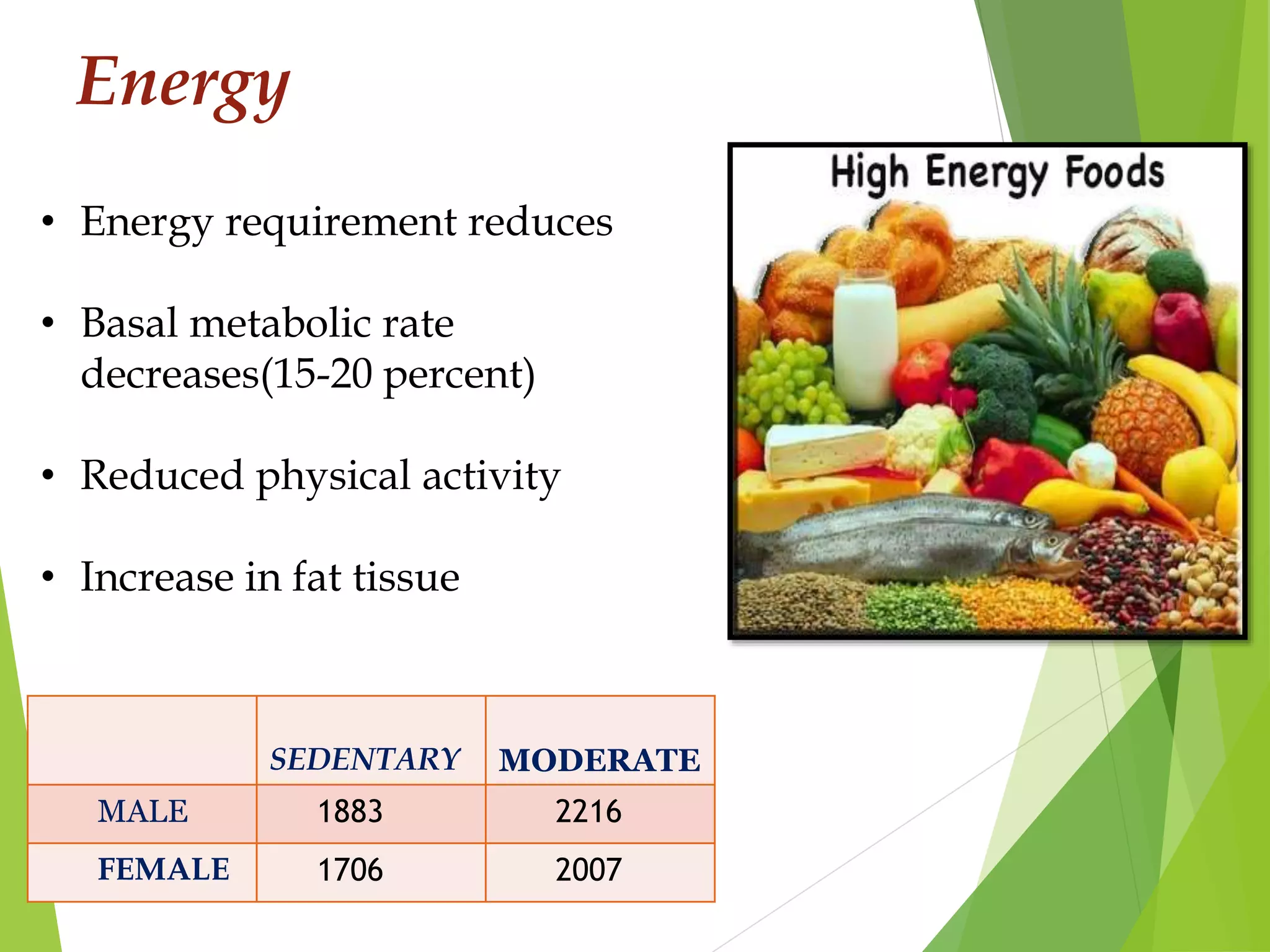 Energy

• Energy requirement reduces

• Basal metabolic rate decreases(15-20 percent)

• Reduced physical activity

• Increase in fat tissue

High Energy Foods

| | SEDENTARY | MODERATE |
|---|---|---|
| MALE | 1883 | 2216 |
| FEMALE | 1706 | 2007 |